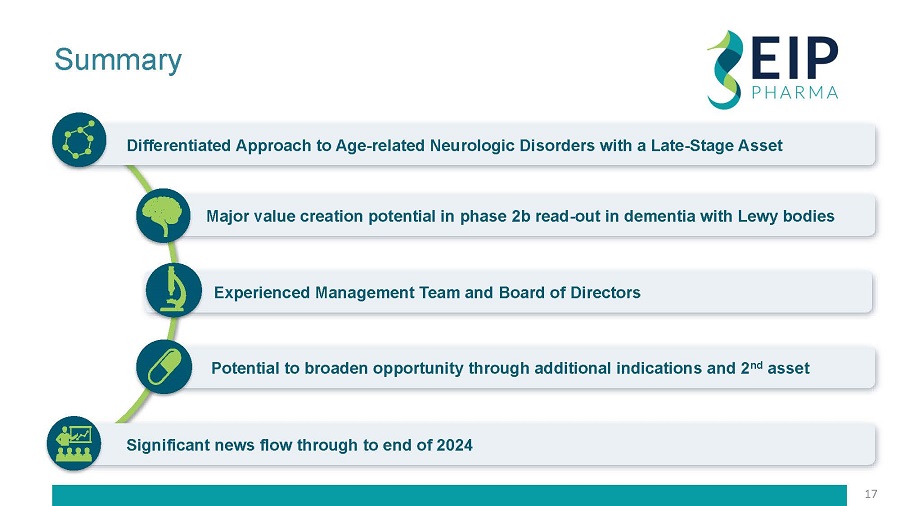 Summary

EIP PHARMA

Differentiated Approach to Age-related Neurologic Disorders with a Late-Stage Asset

Major value creation potential in phase 2b read-out in dementia with Lewy bodies

Experienced Management Team and Board of Directors

Potential to broaden opportunity through additional indications and 2$^{nd}$ asset

Significant news flow through to end of 2024

17